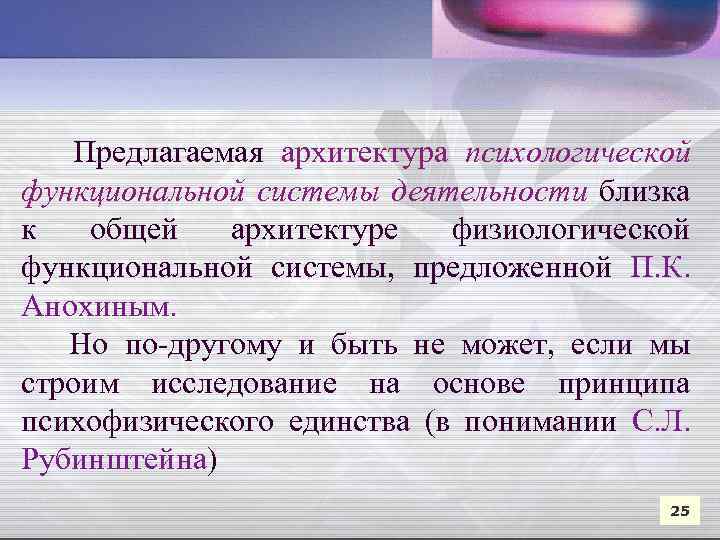 Предлагаемая архитектура психологической функциональной системы деятельности близка к общей архитектуре физиологической функциональной системы, предложенной П.К. Анохиным.

Но по-другому и быть не может, если мы строим исследование на основе принципа психофизического единства (в понимании С.Л. Рубинштейна)

25